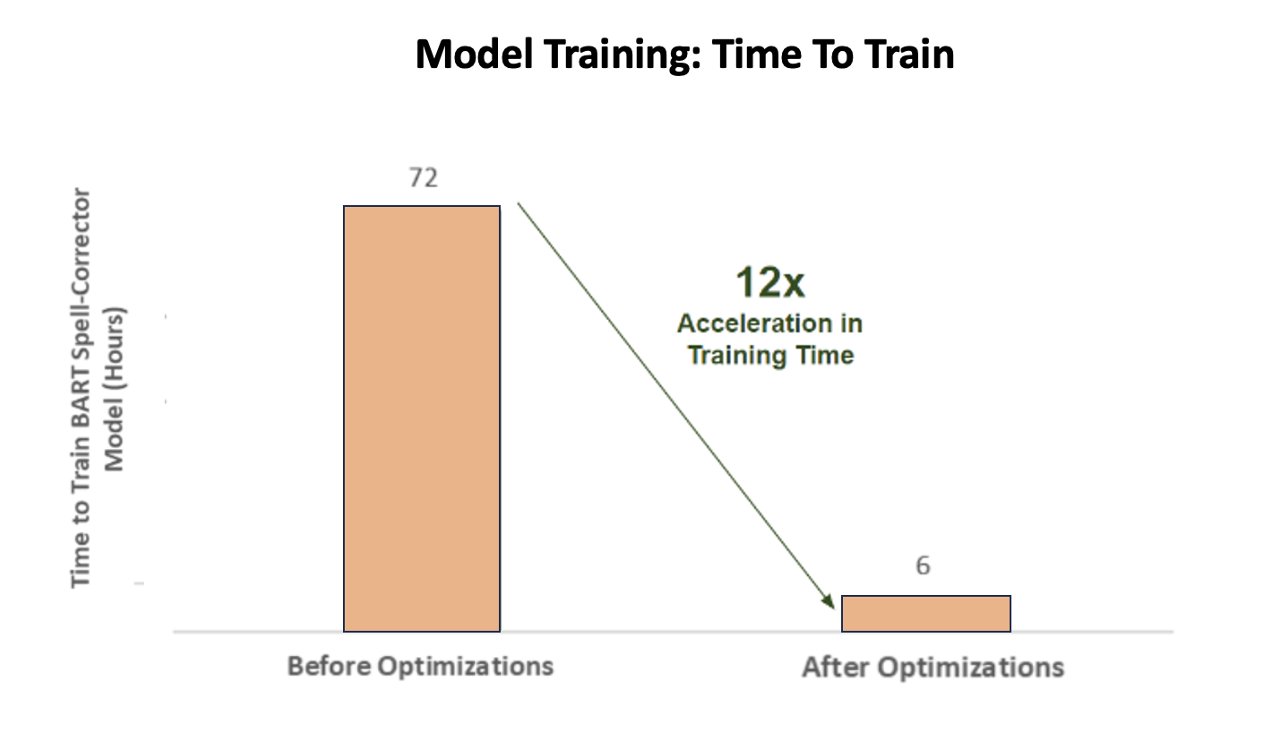 Model Training: Time To Train

Time to Train BART Spell-Corrector Model (Hours)

72

12x
Acceleration in Training Time

6

Before Optimizations

After Optimizations